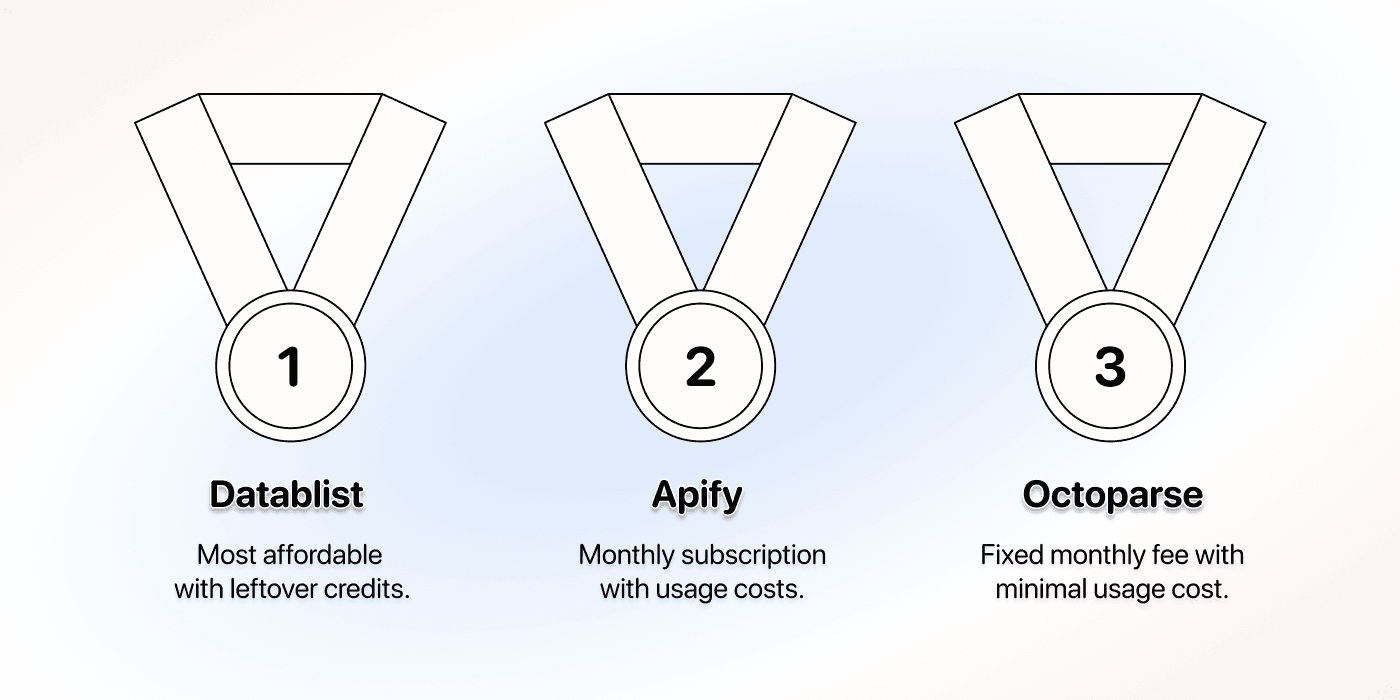 1

Datablist

Most affordable with leftover credits.

2

Apify

Monthly subscription with usage costs.

3

Octoparse

Fixed monthly fee with minimal usage cost.